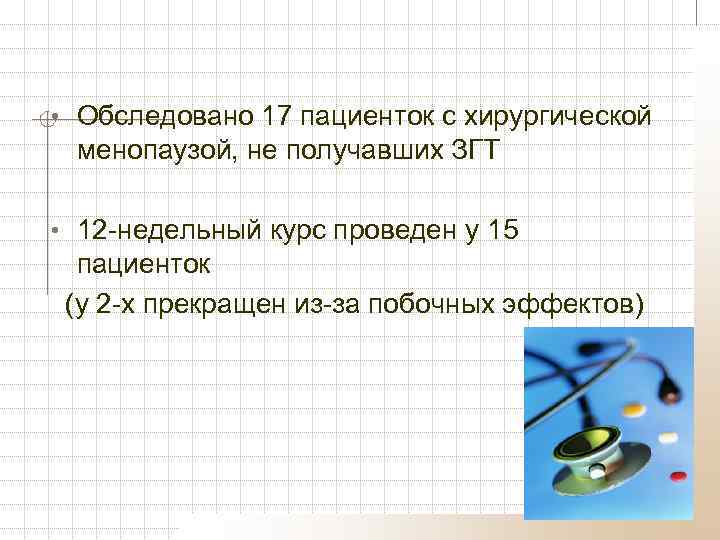 • Обследовано 17 пациенток с хирургической менопаузой, не получавших ЗГТ

• 12-недельный курс проведен у 15 пациенток
(у 2-х прекращен из-за побочных эффектов)